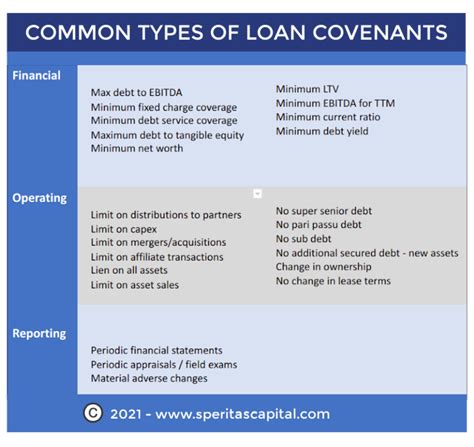 COMMON TYPES OF LOAN COVENANTS

Financial

Max debt to EBITDA
Minimum fixed charge coverage
Minimum debt service coverage
Maximum debt to tangible equity
Minimum net worth

Minimum LTV
Minimum EBITDA for TTM
Minimum current ratio
Minimum debt yield

Operating

Limit on distributions to partners
Limit on capex
Limit on mergers/acquisitions
Limit on affiliate transactions
Lien on all assets
Limit on asset sales

No super senior debt
No pari passu debt
No sub debt
No additional secured debt - new assets
Change in ownership
No change in lease terms

Reporting

Periodic financial statements
Periodic appraisals / field exams
Material adverse changes

© 2021 - www.speritascapital.com